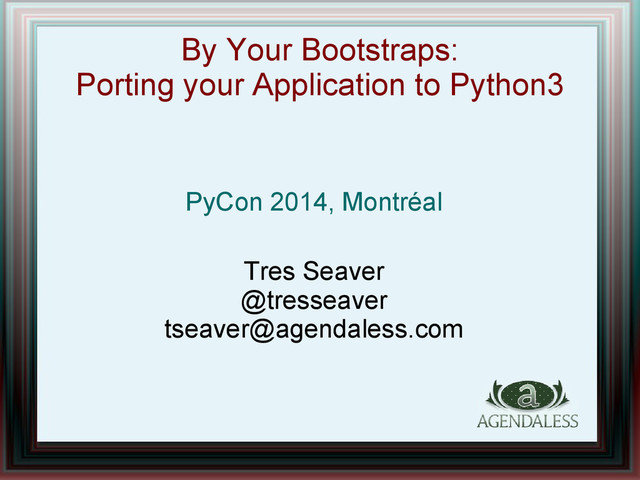 By Your Bootstraps:
Porting your Application to Python3

PyCon 2014, Montréal

Tres Seaver
@tresseaver
tseaver@agendaless.com

a
AGENDALESS